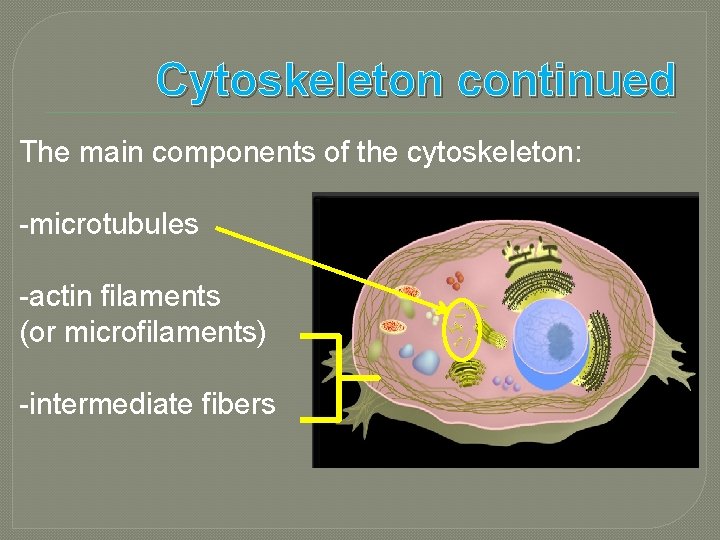 Cytoskeleton continued

The main components of the cytoskeleton:

-microtubules

-actin filaments
(or microfilaments)

-intermediate fibers